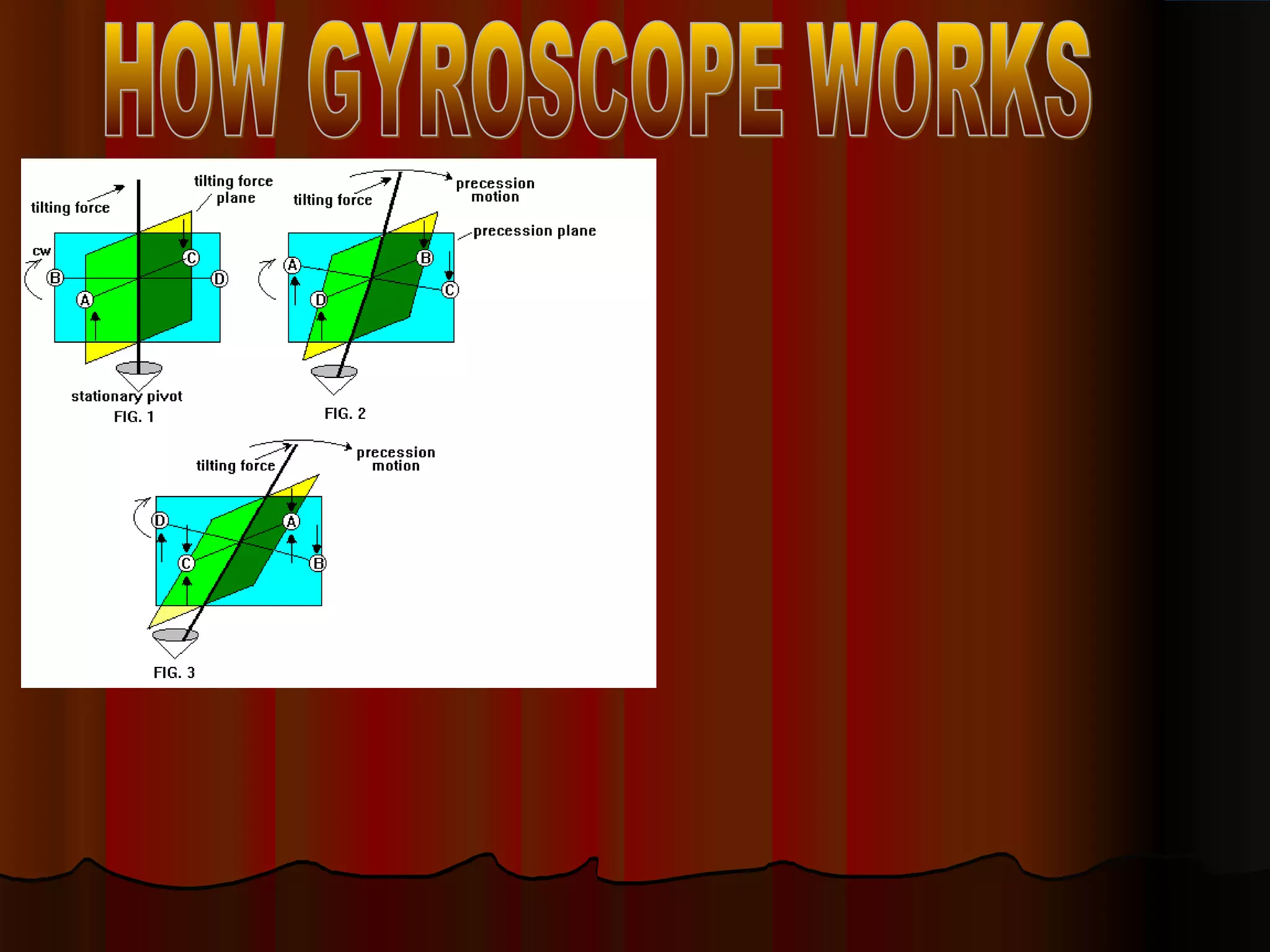 HOW GYROSCOPE WORKS

tilting force
tilting force plane
cw
B
C
D
A
stationary pivot
FIG. 1

tilting force
precession motion
precession plane
A
B
C
D
FIG. 2

tilting force
precession motion
D
A
C
B
FIG. 3